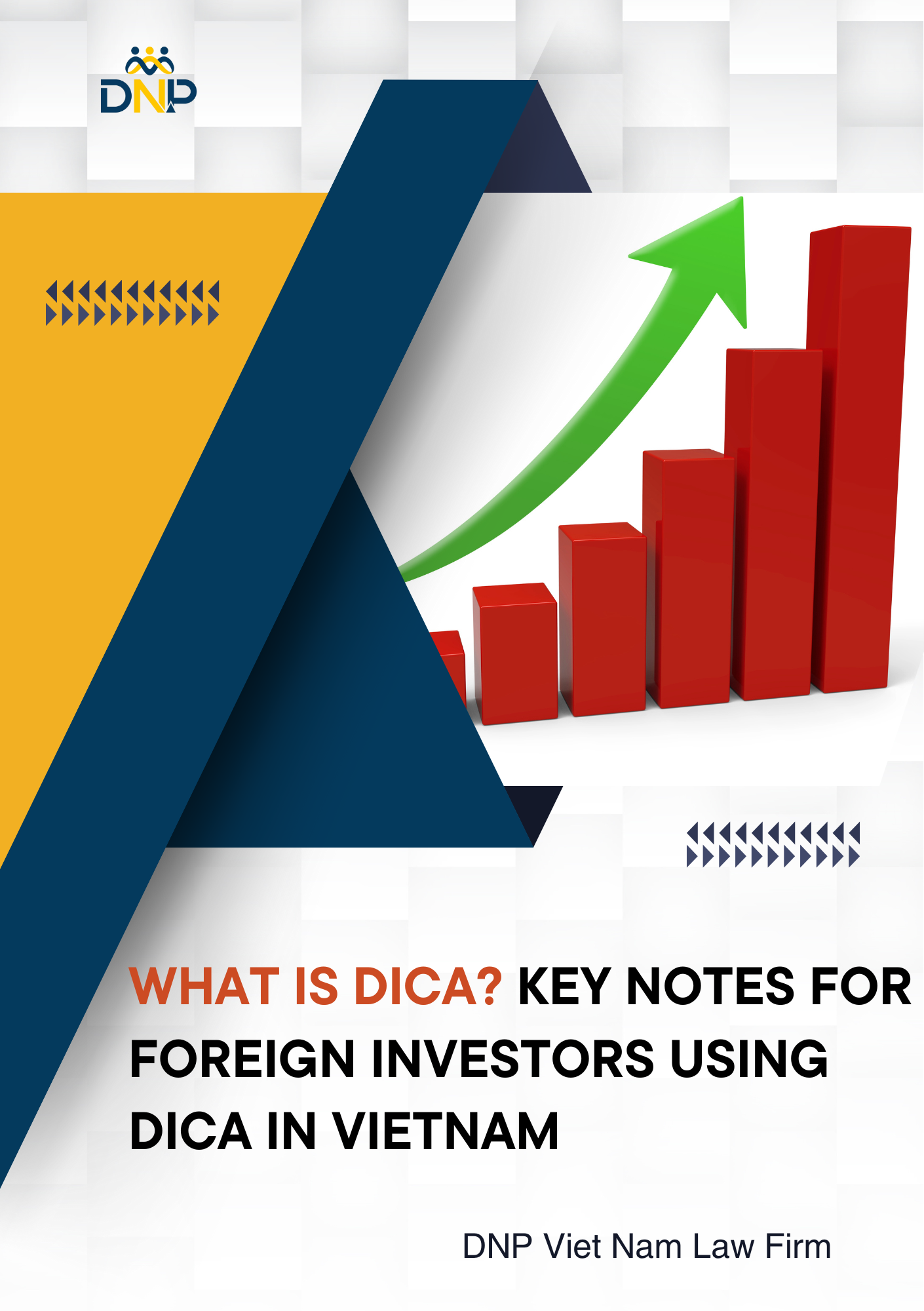 DNP

WHAT IS DICA? KEY NOTES FOR FOREIGN INVESTORS USING DICA IN VIETNAM

DNP Viet Nam Law Firm